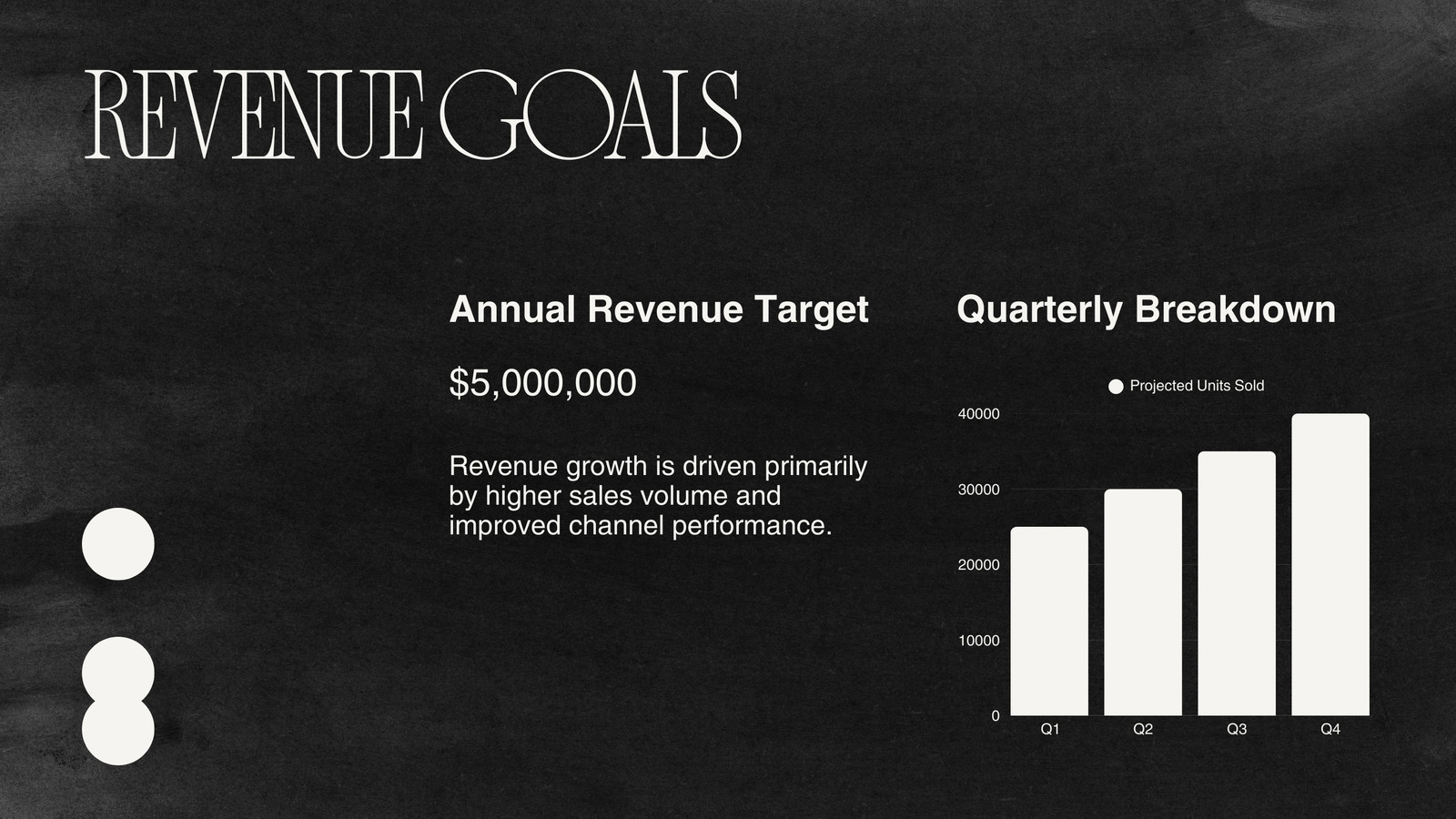 REVENUE GOALS

Annual Revenue Target

$5,000,000

Revenue growth is driven primarily by higher sales volume and improved channel performance.

Quarterly Breakdown

Projected Units Sold

40000
30000
20000
10000
0

Q1 Q2 Q3 Q4